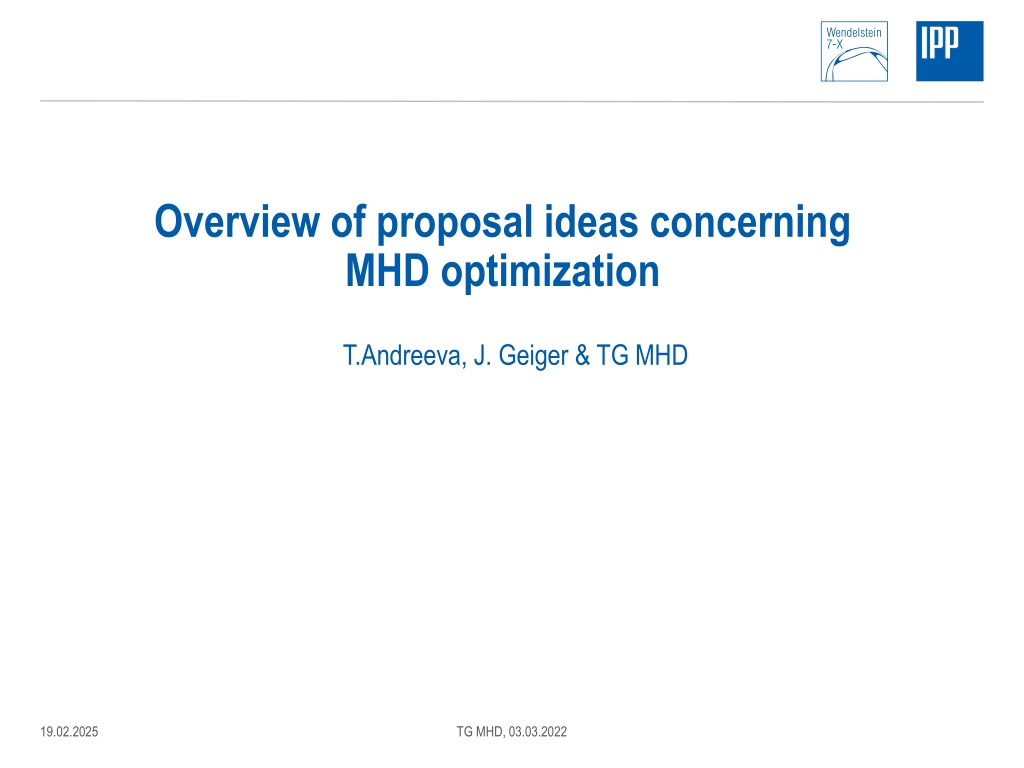 Wendelstein 7-X

IPP

Overview of proposal ideas concerning MHD optimization

T.Andreeva, J. Geiger & TG MHD

19.02.2025

TG MHD, 03.03.2022